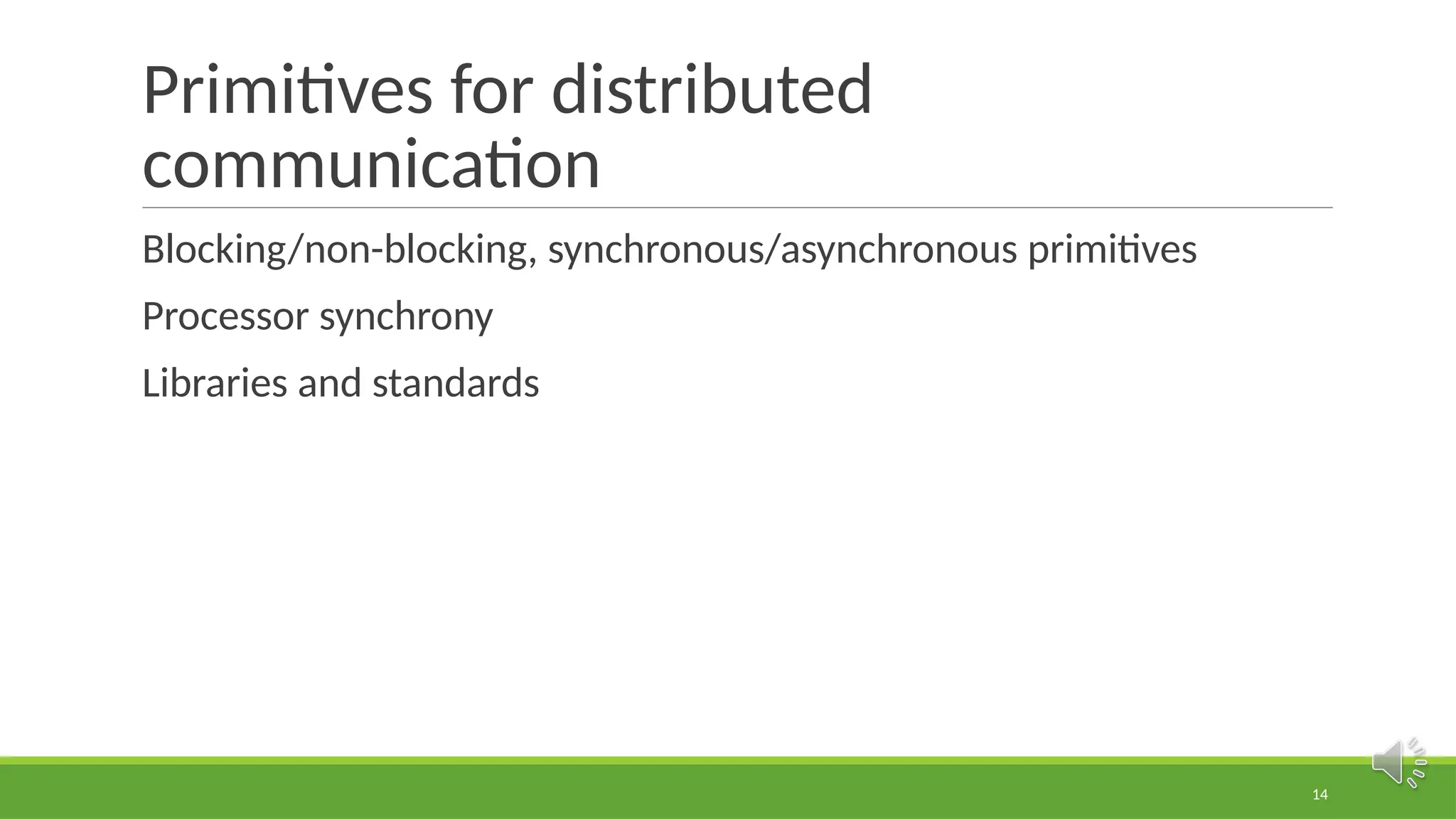 Primitives for distributed communication

Blocking/non-blocking, synchronous/asynchronous primitives

Processor synchrony

Libraries and standards

14